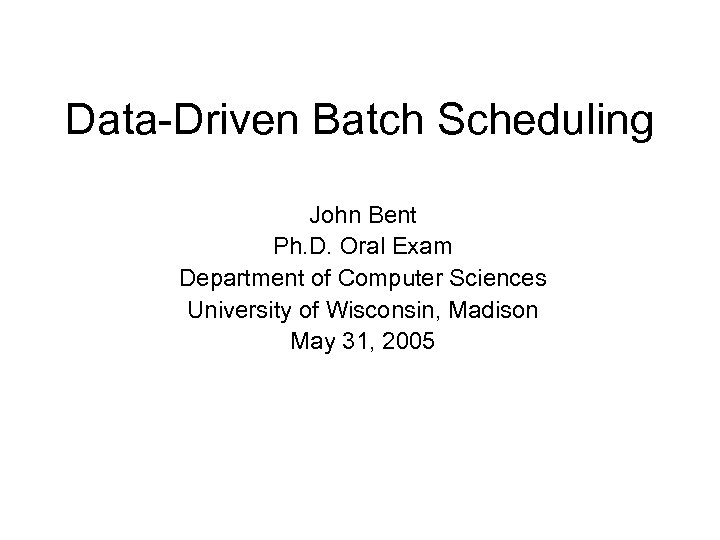 Data-Driven Batch Scheduling

John Bent
Ph.D. Oral Exam
Department of Computer Sciences
University of Wisconsin, Madison
May 31, 2005